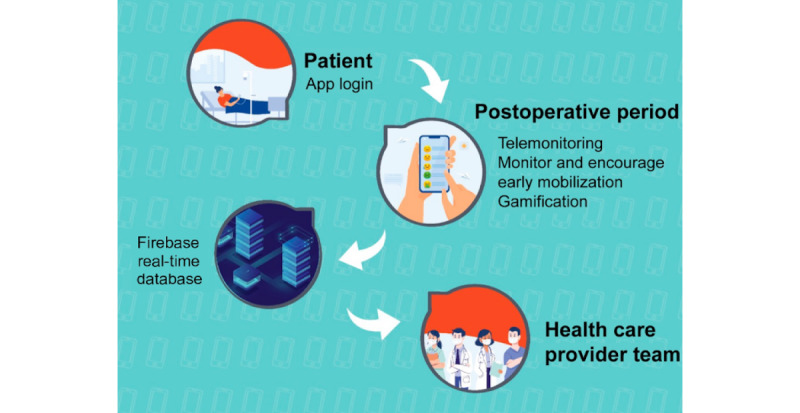 Patient
App login

Postoperative period
Telemonitoring
Monitor and encourage early mobilization
Gamification

Firebase real-time database

Health care provider team